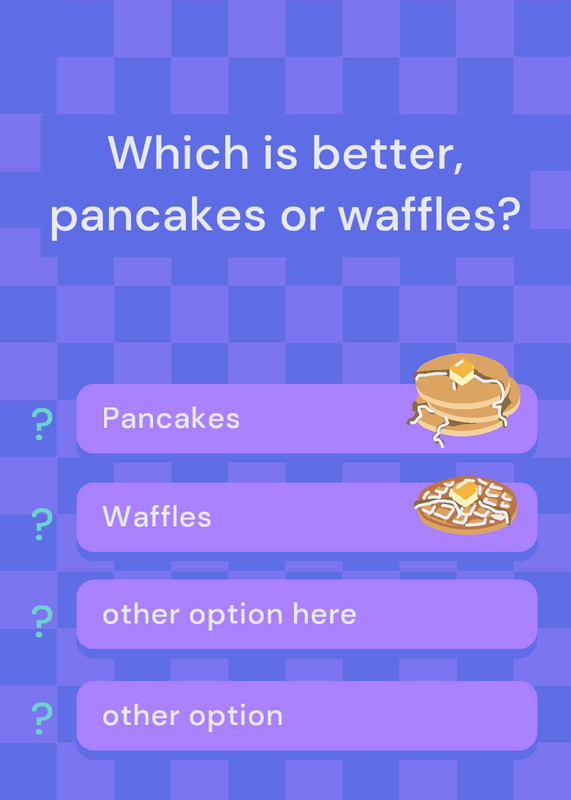 Which is better, pancakes or waffles?

? Pancakes

? Waffles

? other option here

? other option